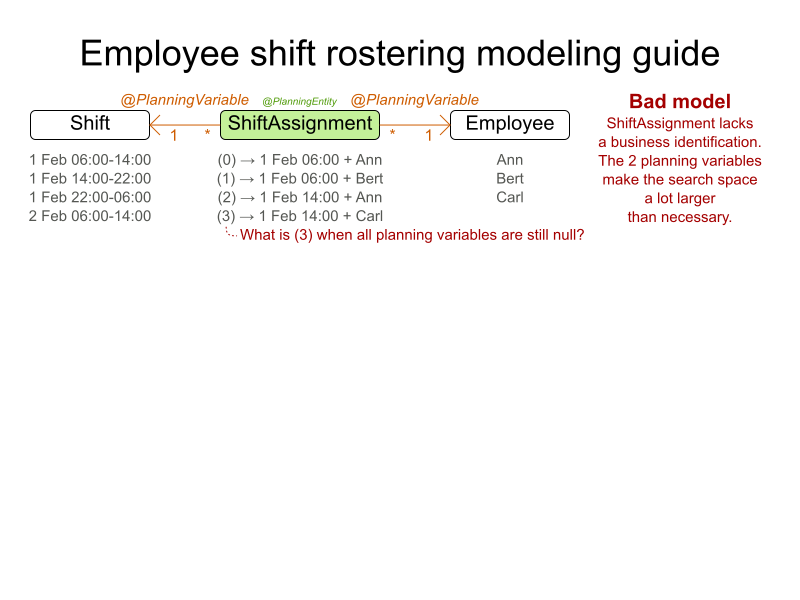 Employee shift rostering modeling guide

@PlanningVariable @PlanningEntity @PlanningVariable

Shift 1 * ShiftAssignment * 1 Employee

1 Feb 06:00-14:00
1 Feb 14:00-22:00
1 Feb 22:00-06:00
2 Feb 06:00-14:00

(0) → 1 Feb 06:00 + Ann
(1) → 1 Feb 06:00 + Bert
(2) → 1 Feb 14:00 + Ann
(3) → 1 Feb 14:00 + Carl

What is (3) when all planning variables are still null?

Ann
Bert
Carl

Bad model
ShiftAssignment lacks a business identification. The 2 planning variables make the search space a lot larger than necessary.